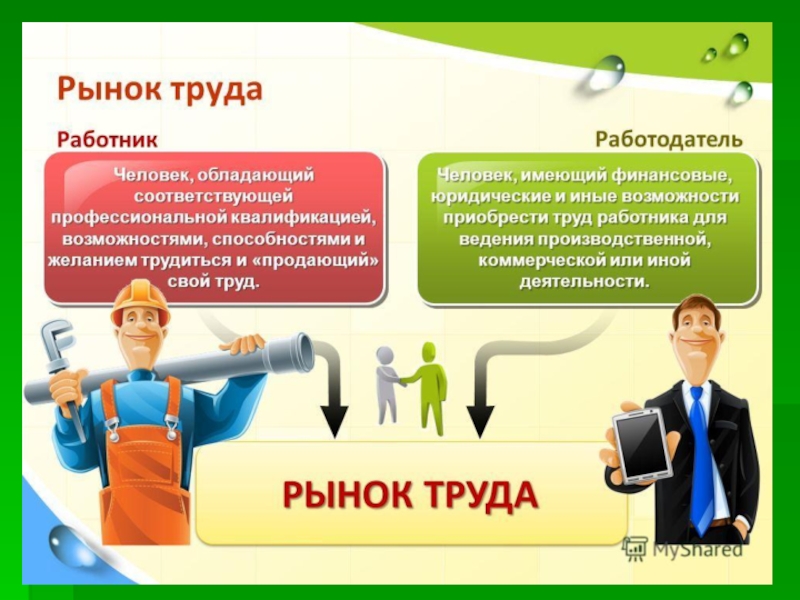 Рынок труда

Работник

Человек, обладающий соответствующей профессиональной квалификацией, возможностями, способностями и желанием трудиться и «продающий» свой труд.

Работодатель

Человек, имеющий финансовые, юридические и иные возможности приобрести труд работника для ведения производственной, коммерческой или иной деятельности.

РЫНОК ТРУДА

MyShared